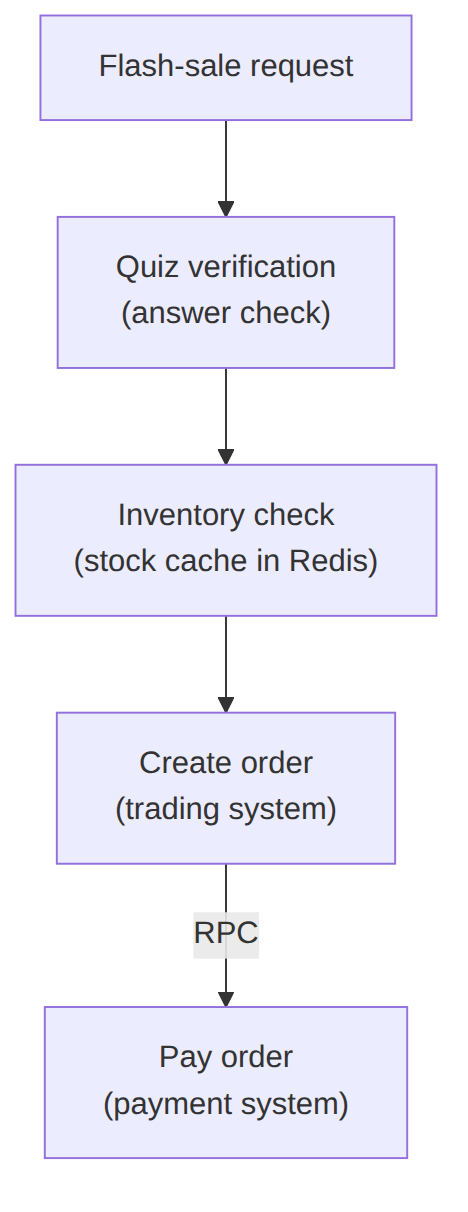 Flash-sale request

Quiz verification
(answer check)

Inventory check
(stock cache in Redis)

Create order
(trading system)

RPC

Pay order
(payment system)